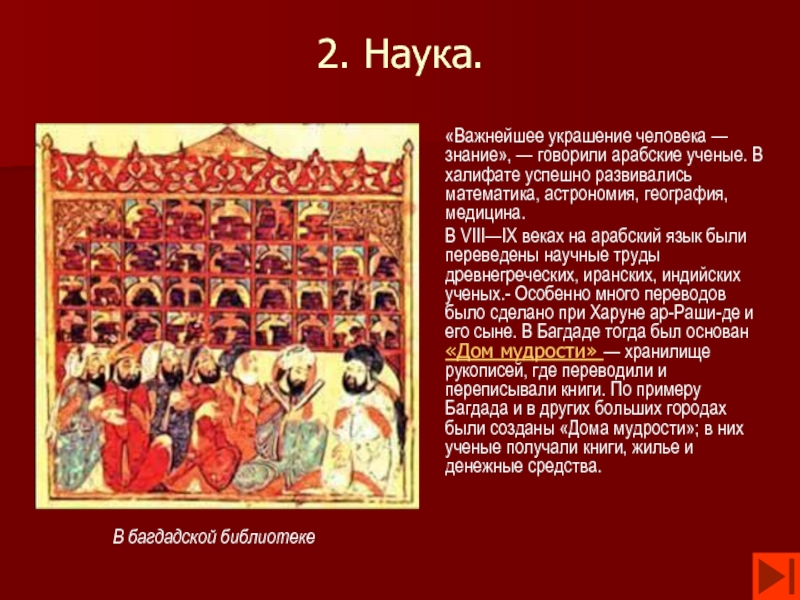 2. Наука.

«Важнейшее украшение человека — знание», — говорили арабские ученые. В халифате успешно развивались математика, астрономия, география, медицина.

В VIII—IX веках на арабский язык были переведены научные труды древнегреческих, иранских, индийских ученых.- Особенно много переводов было сделано при Харуне ар-Раши-де и его сыне. В Багдаде тогда был основан «Дом мудрости» — хранилище рукописей, где переводили и переписывали книги. По примеру Багдада и в других больших городах были созданы «Дома мудрости»; в них ученые получали книги, жилье и денежные средства.

В багдадской библиотеке